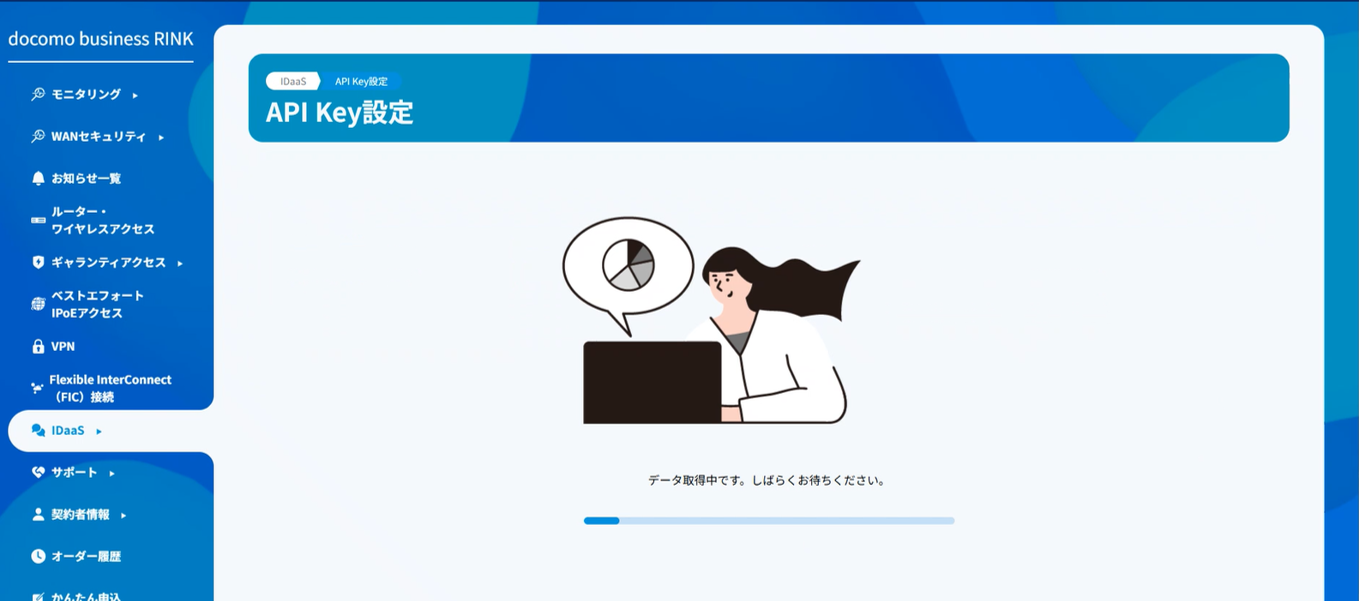 docomo business RINK

モニタリング ▸

WANセキュリティ ▸

お知らせ一覧

ルーター・ワイヤレスアクセス

ギャランティアクセス ▸

ベストエフォート IPoEアクセス

VPN

Flexible InterConnect（FIC）接続

IDaaS ▸

サポート ▸

契約者情報 ▸

オーダー履歴

かんたん申込

IDaaS API Key設定

API Key設定

データ取得中です。しばらくお待ちください。